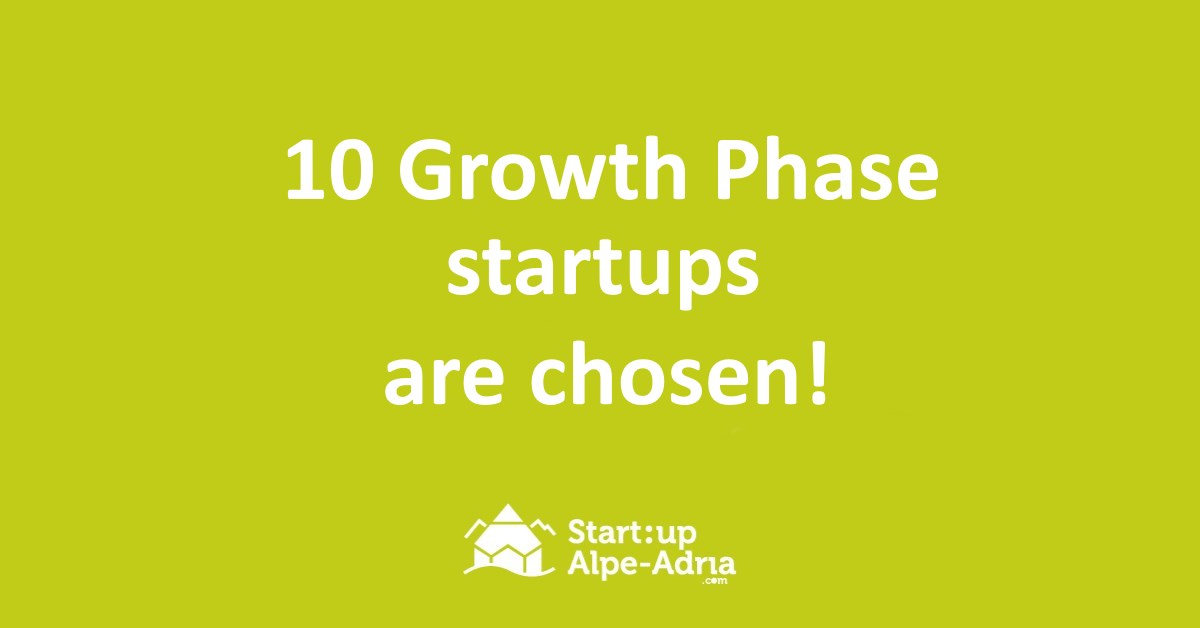 10 Growth Phase startups are chosen!

Start:up Alpe-Adria .com